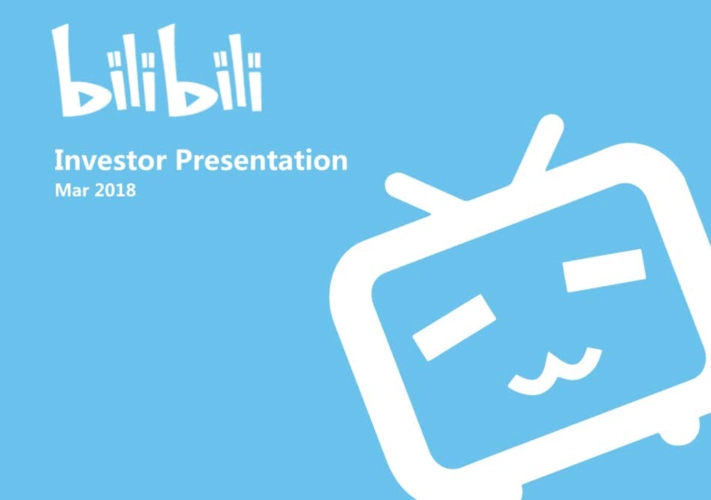 bilibili

Investor Presentation
Mar 2018